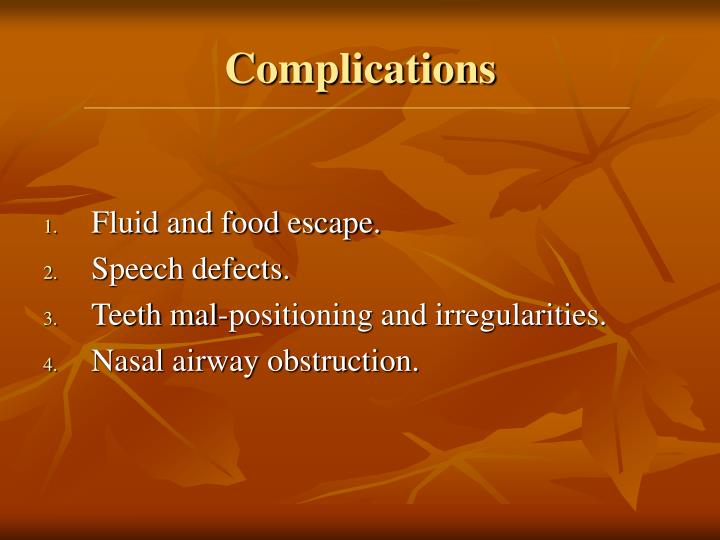 Complications

1. Fluid and food escape.
2. Speech defects.
3. Teeth mal-positioning and irregularities.
4. Nasal airway obstruction.